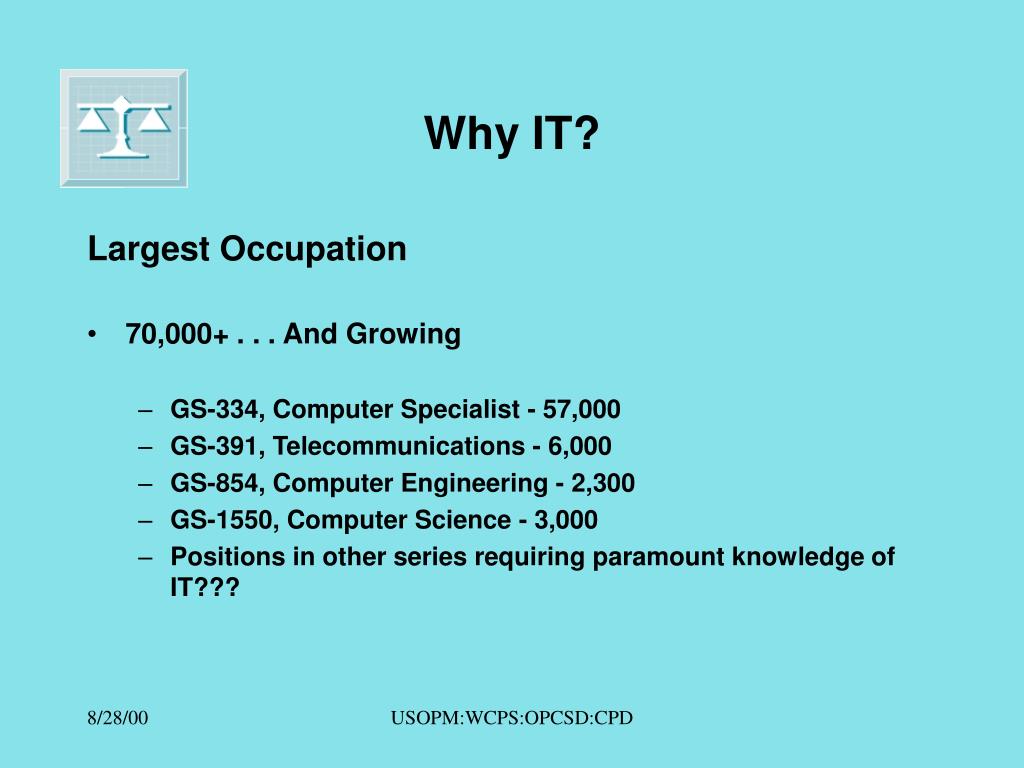 Why IT?

Largest Occupation

• 70,000+ . . . And Growing

– GS-334, Computer Specialist - 57,000
– GS-391, Telecommunications - 6,000
– GS-854, Computer Engineering - 2,300
– GS-1550, Computer Science - 3,000
– Positions in other series requiring paramount knowledge of IT???

8/28/00

USOPM:WCPS:OPCSD:CPD